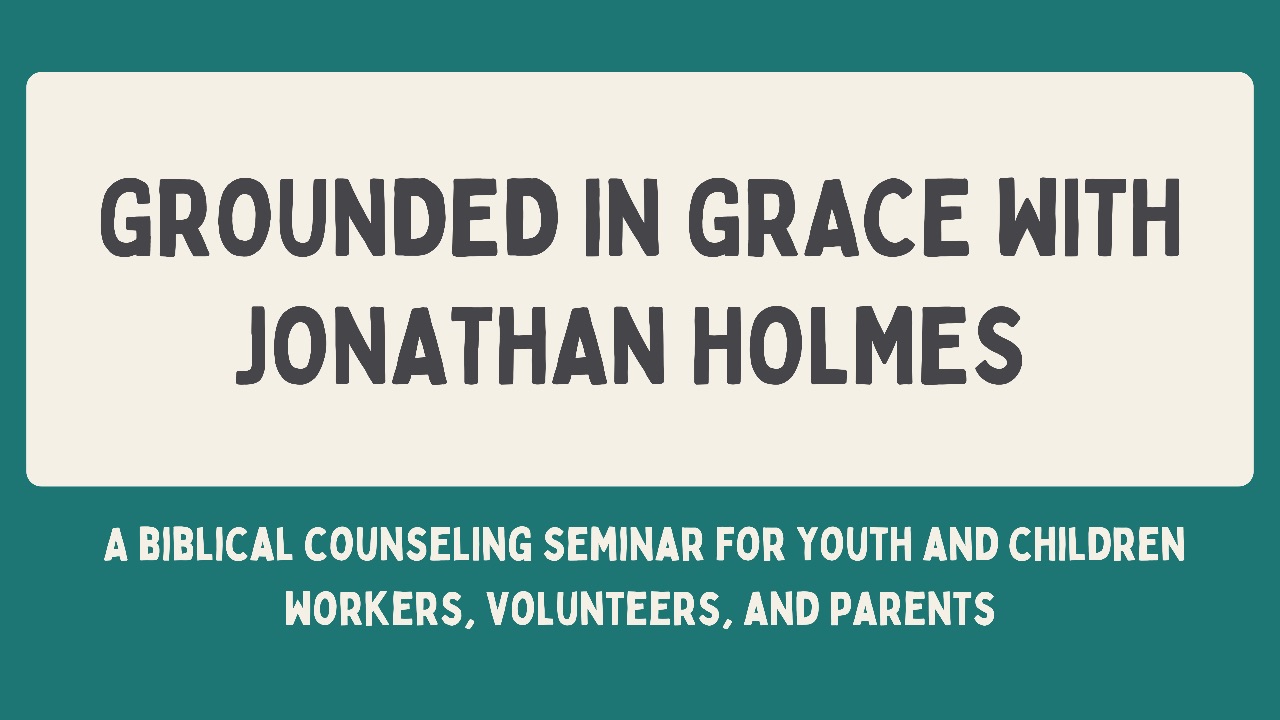 GROUNDED IN GRACE WITH JONATHAN HOLMES

A BIBLICAL COUNSELING SEMINAR FOR YOUTH AND CHILDREN WORKERS, VOLUNTEERS, AND PARENTS